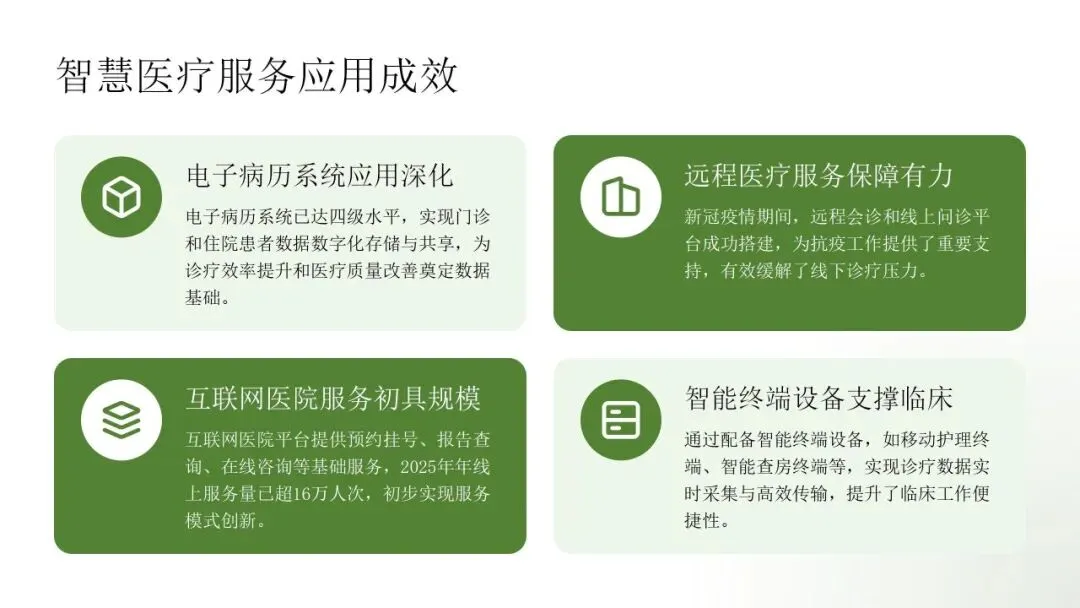 智慧医疗服务应用成效

电子病历系统应用深化

电子病历系统已达四级水平，实现门诊和住院患者数据数字化存储与共享，为诊疗效率提升和医疗质量改善奠定数据基础。

远程医疗服务保障有力

新冠疫情期间，远程会诊和线上问诊平台成功搭建，为抗疫工作提供了重要支持，有效缓解了线下诊疗压力。

互联网医院服务初具规模

互联网医院平台提供预约挂号、报告查询、在线咨询等基础服务，2025年年线上服务量已超16万人次，初步实现服务模式创新。

智能终端设备支撑临床

通过配备智能终端设备，如移动护理终端、智能查房终端等，实现诊疗数据实时采集与高效传输，提升了临床工作便捷性。